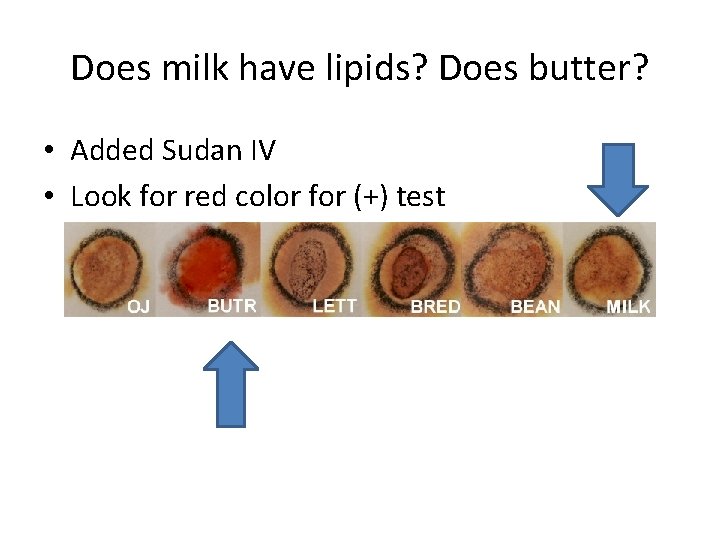 Does milk have lipids? Does butter?

• Added Sudan IV
• Look for red color for (+) test

OJ BUTR LETT BRED BEAN MILK